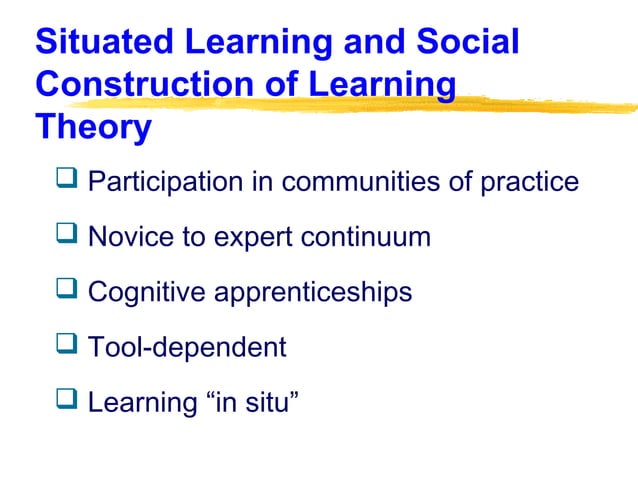 Situated Learning and Social Construction of Learning Theory

❑ Participation in communities of practice

❑ Novice to expert continuum

❑ Cognitive apprenticeships

❑ Tool-dependent

❑ Learning “in situ”